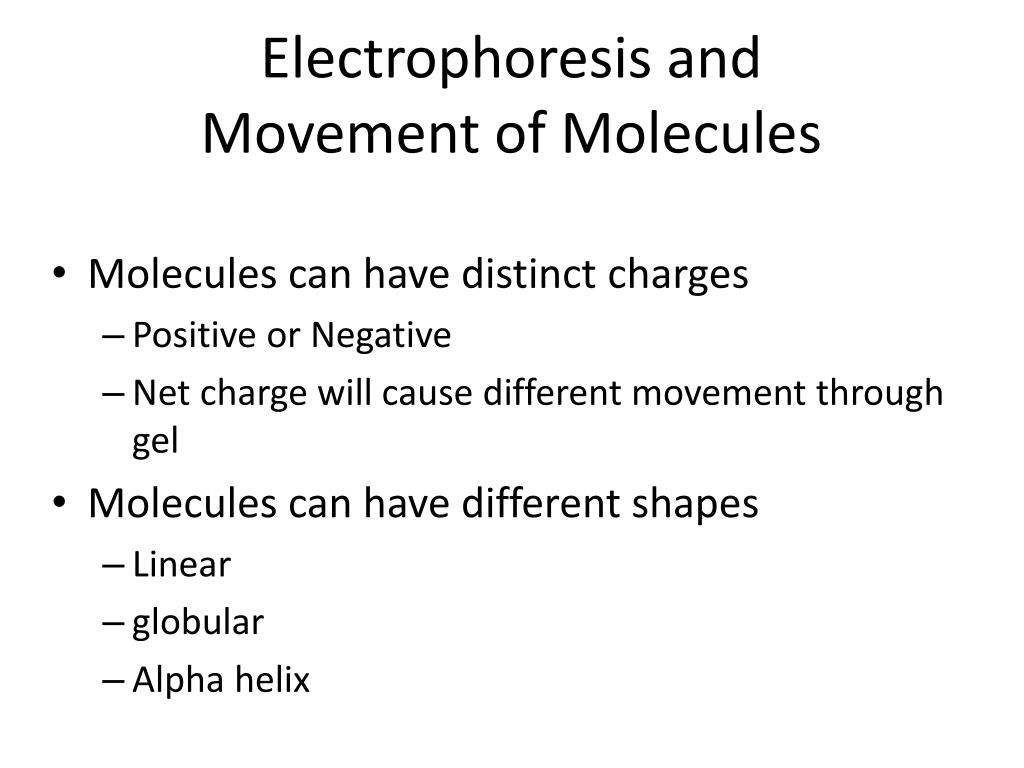 Electrophoresis and Movement of Molecules

• Molecules can have distinct charges
– Positive or Negative
– Net charge will cause different movement through gel
• Molecules can have different shapes
– Linear
– globular
– Alpha helix